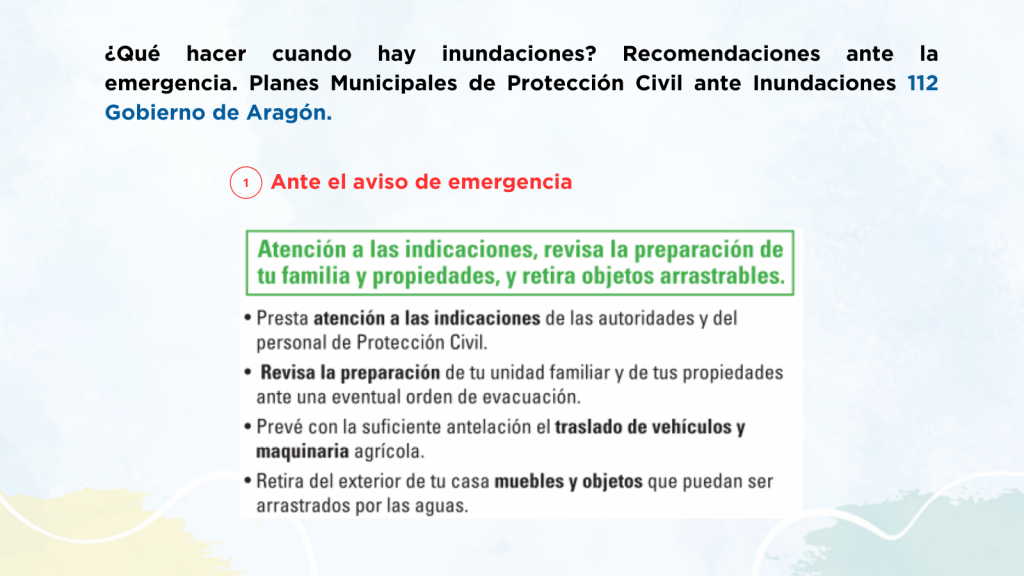 ¿Qué hacer cuando hay inundaciones? Recomendaciones ante la emergencia. Planes Municipales de Protección Civil ante Inundaciones 112 Gobierno de Aragón.

1 Ante el aviso de emergencia

Atención a las indicaciones, revisa la preparación de tu familia y propiedades, y retira objetos arrastrables.

• Presta atención a las indicaciones de las autoridades y del personal de Protección Civil.

• Revisa la preparación de tu unidad familiar y de tus propiedades ante una eventual orden de evacuación.

• Prevé con la suficiente antelación el traslado de vehículos y maquinaria agrícola.

• Retira del exterior de tu casa muebles y objetos que puedan ser arrastrados por las aguas.